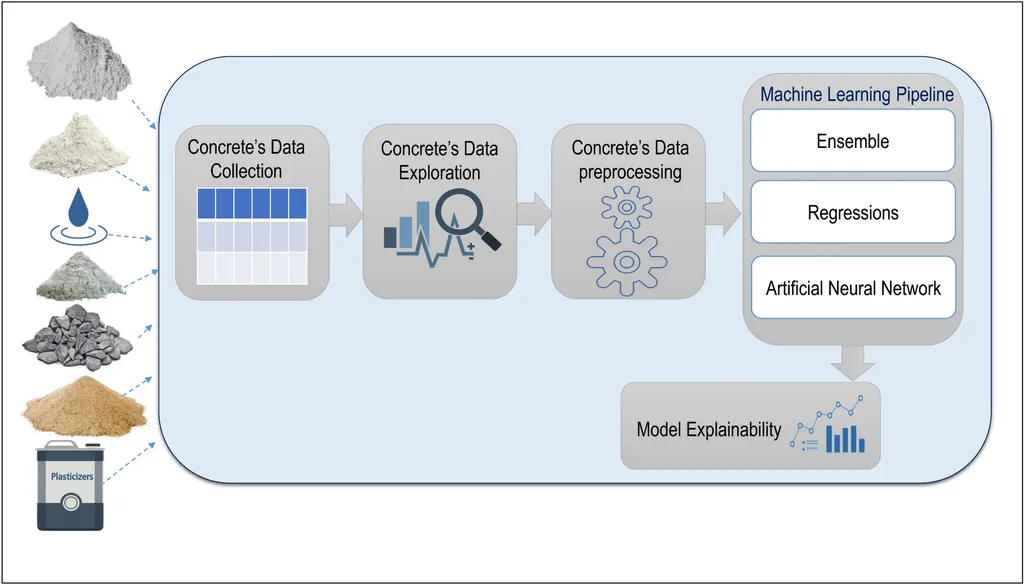 Plasticizers

Concrete's Data Collection

Concrete's Data Exploration

Concrete's Data preprocessing

Machine Learning Pipeline

Ensemble

Regressions

Artificial Neural Network

Model Explainability